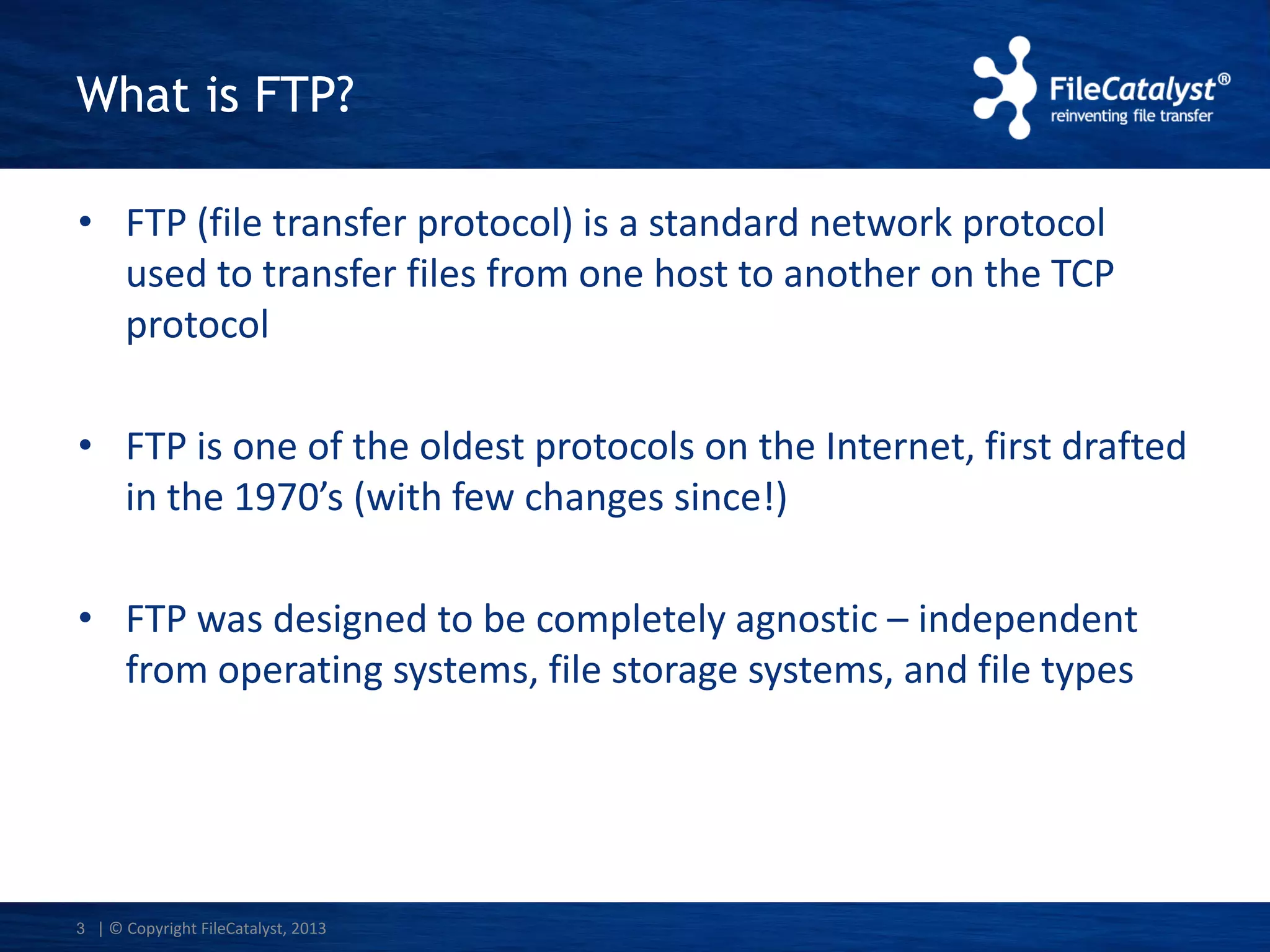 What is FTP?

FileCatalyst®
reinventing file transfer

• FTP (file transfer protocol) is a standard network protocol used to transfer files from one host to another on the TCP protocol

• FTP is one of the oldest protocols on the Internet, first drafted in the 1970's (with few changes since!)

• FTP was designed to be completely agnostic – independent from operating systems, file storage systems, and file types

3 | © Copyright FileCatalyst, 2013